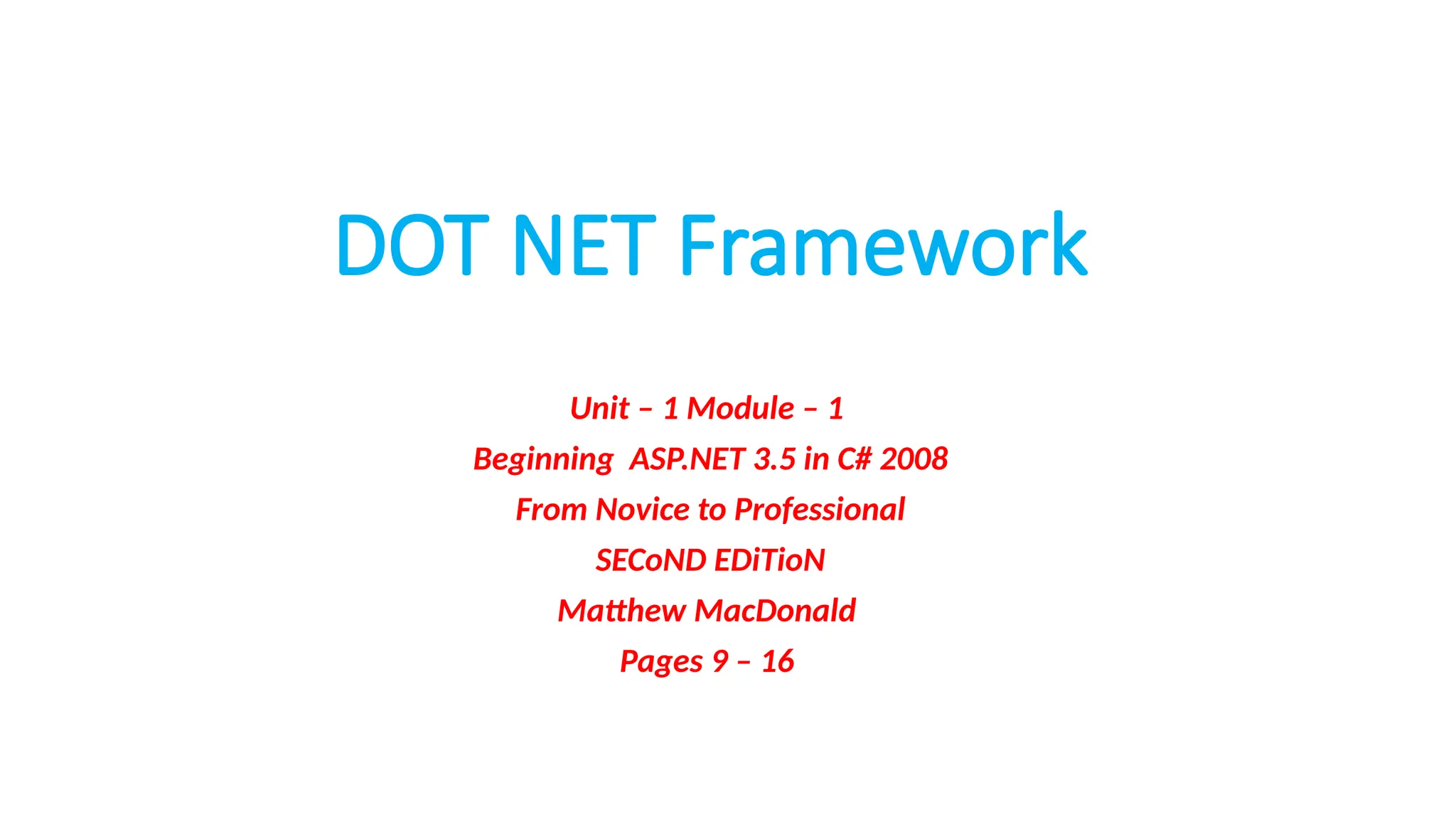 DOT NET Framework

Unit – 1 Module – 1

Beginning ASP.NET 3.5 in C# 2008

From Novice to Professional

SECoND EDiTioN

Matthew MacDonald

Pages 9 – 16